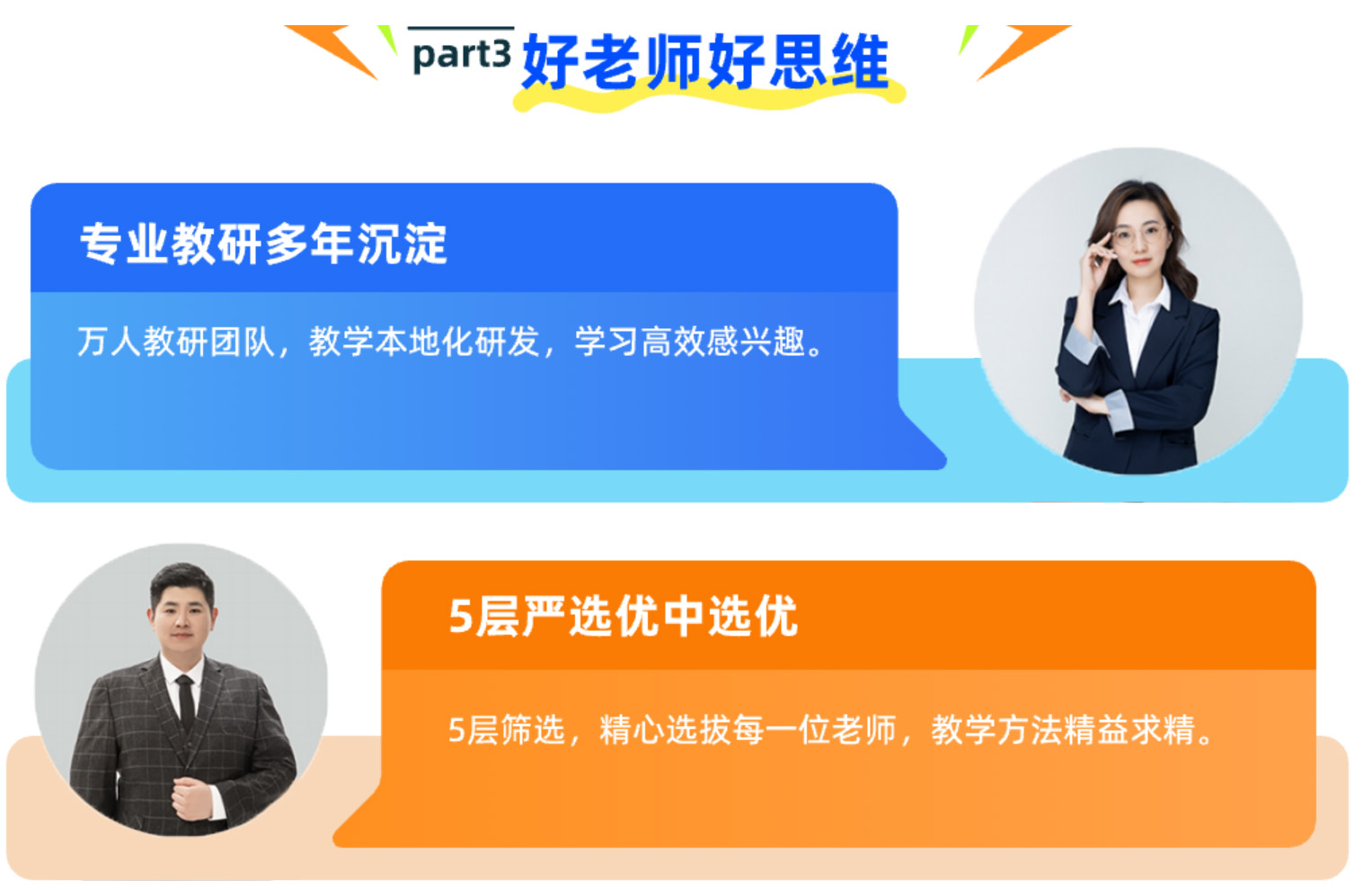 part3 好老师好思维

专业教研多年沉淀

万人教研团队，教学本地化研发，学习高效感兴趣。

5层严选优中选优

5层筛选，精心选拔每一位老师，教学方法精益求精。